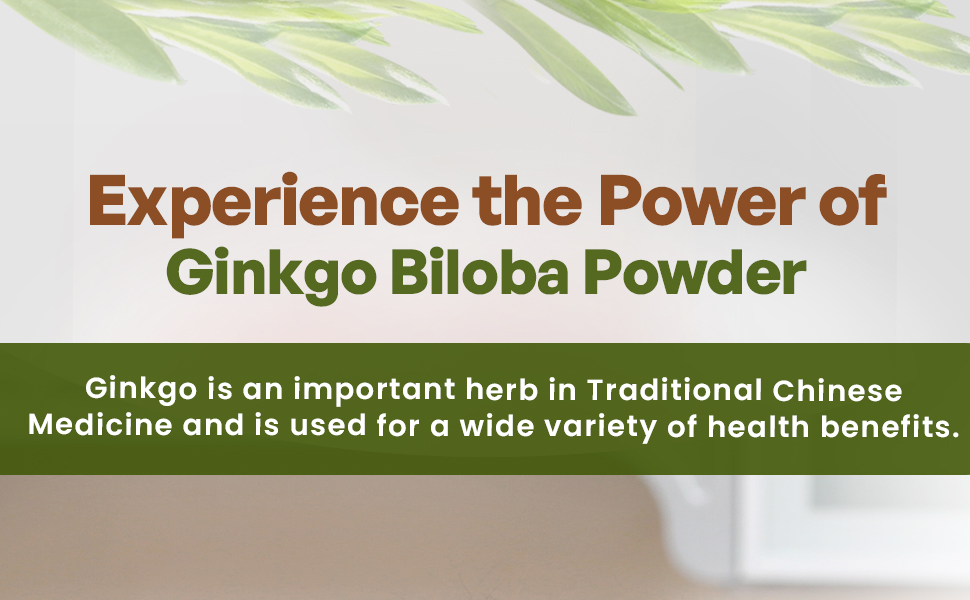 Experience the Power of
Ginkgo Biloba Powder

Ginkgo is an important herb in Traditional Chinese Medicine and is used for a wide variety of health benefits.